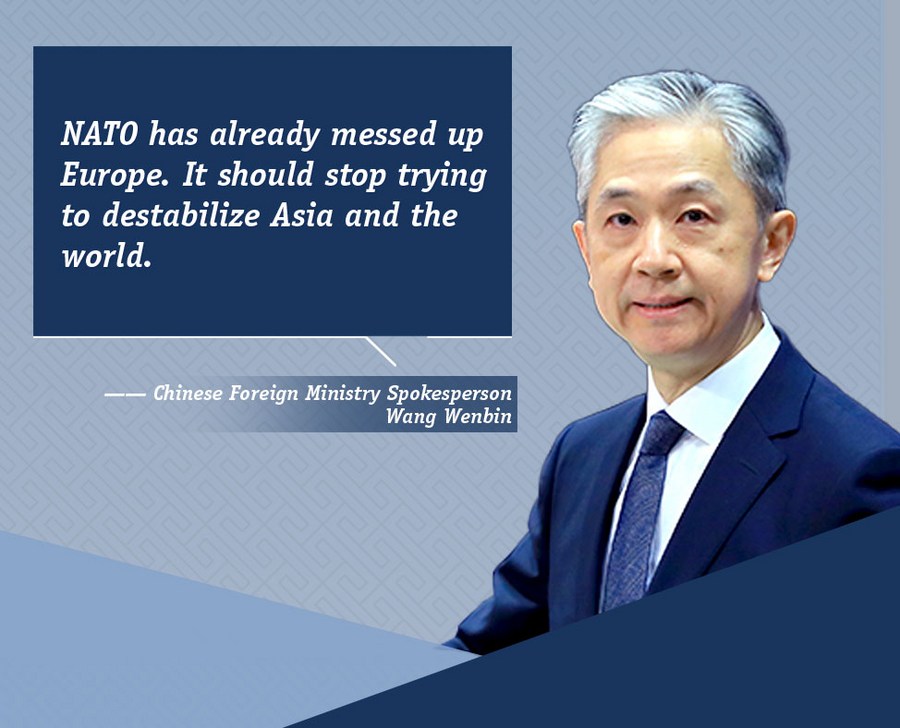 NATO has already messed up Europe. It should stop trying to destabilize Asia and the world.

—— Chinese Foreign Ministry Spokesperson Wang Wenbin